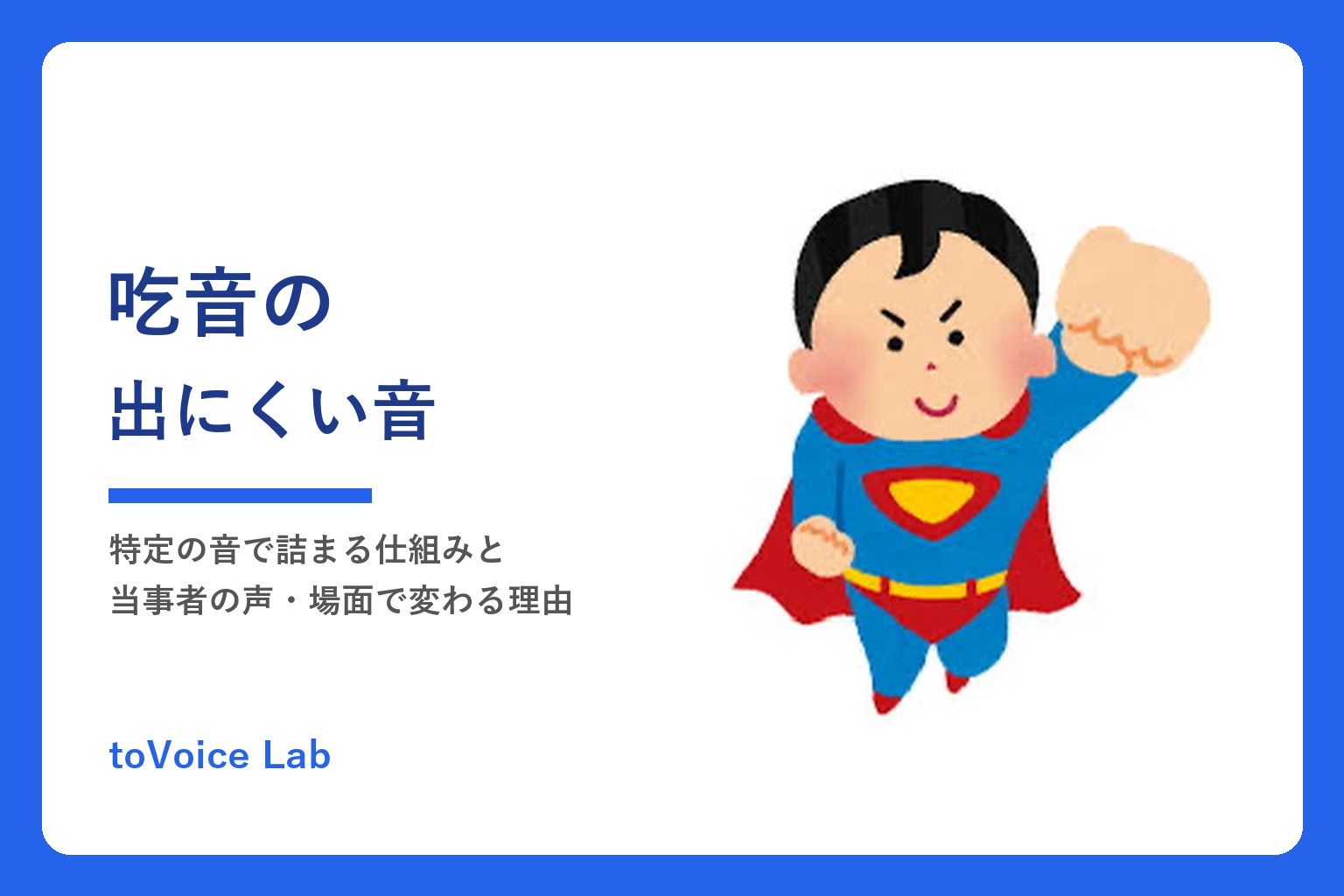 吃音の
出にくい音

特定の音で詰まる仕組みと
当事者の声・場面で変わる理由

toVoice Lab